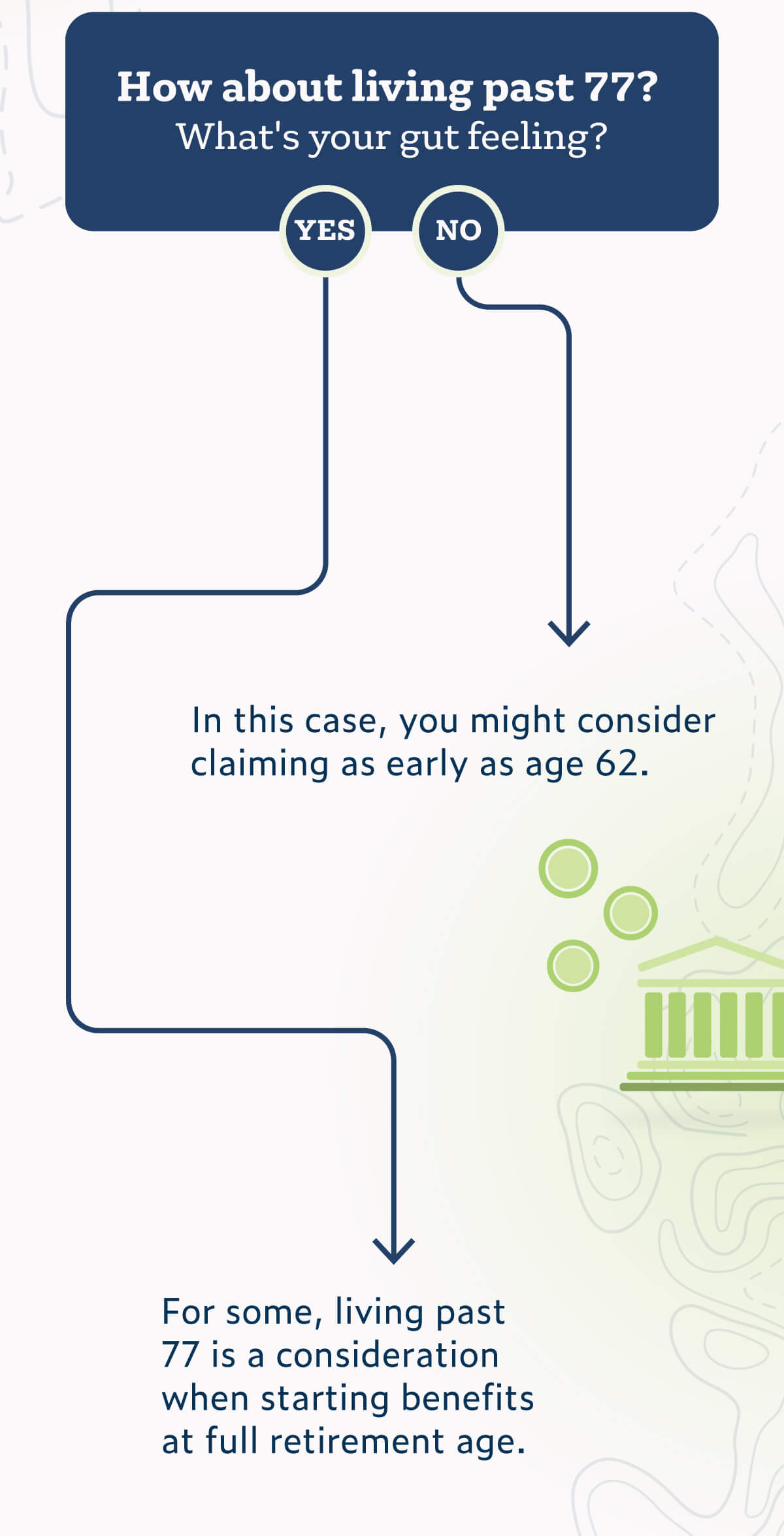 How about living past 77?
What's your gut feeling?

YES

NO

In this case, you might consider claiming as early as age 62.

For some, living past 77 is a consideration when starting benefits at full retirement age.